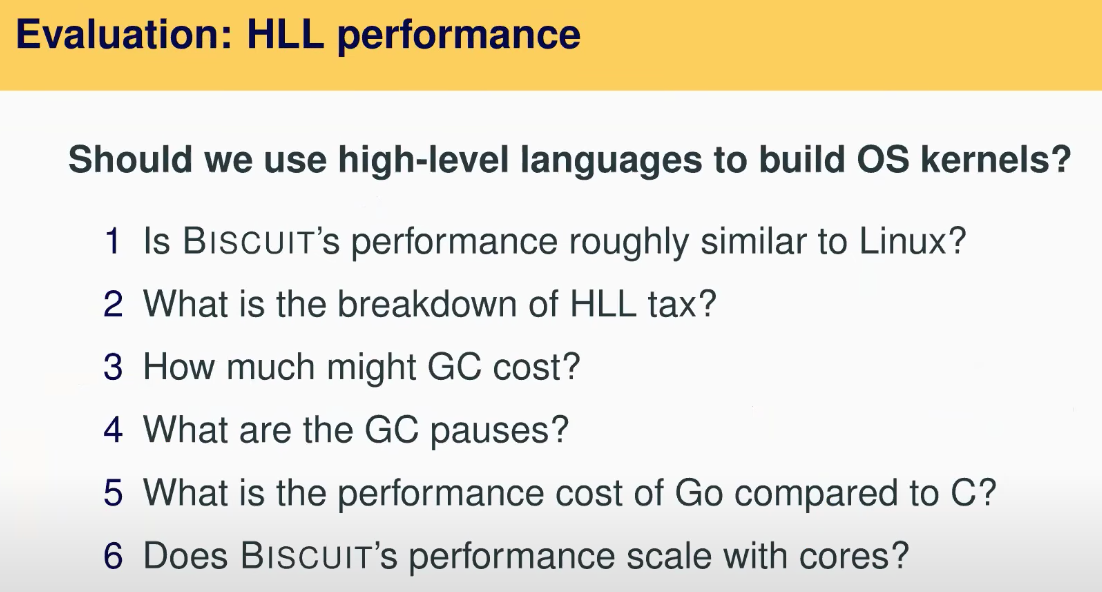 Evaluation: HLL performance

Should we use high-level languages to build OS kernels?

1 Is BISCUIT's performance roughly similar to Linux?

2 What is the breakdown of HLL tax?

3 How much might GC cost?

4 What are the GC pauses?

5 What is the performance cost of Go compared to C?

6 Does BISCUIT's performance scale with cores?